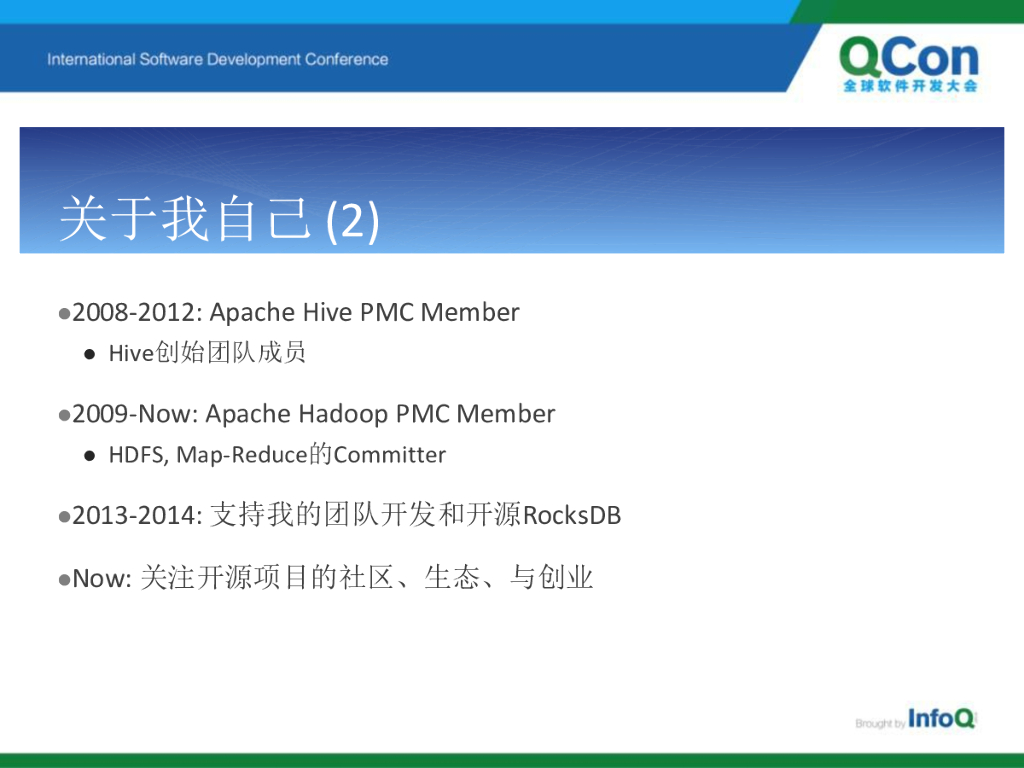 International Software Development Conference

QCon
全球软件开发大会

关于我自己 (2)

●2008-2012: Apache Hive PMC Member
● Hive创始团队成员

●2009-Now: Apache Hadoop PMC Member
● HDFS, Map-Reduce的Committer

●2013-2014: 支持我的团队开发和开源RocksDB

●Now: 关注开源项目的社区、生态、与创业

Brought by InfoQ